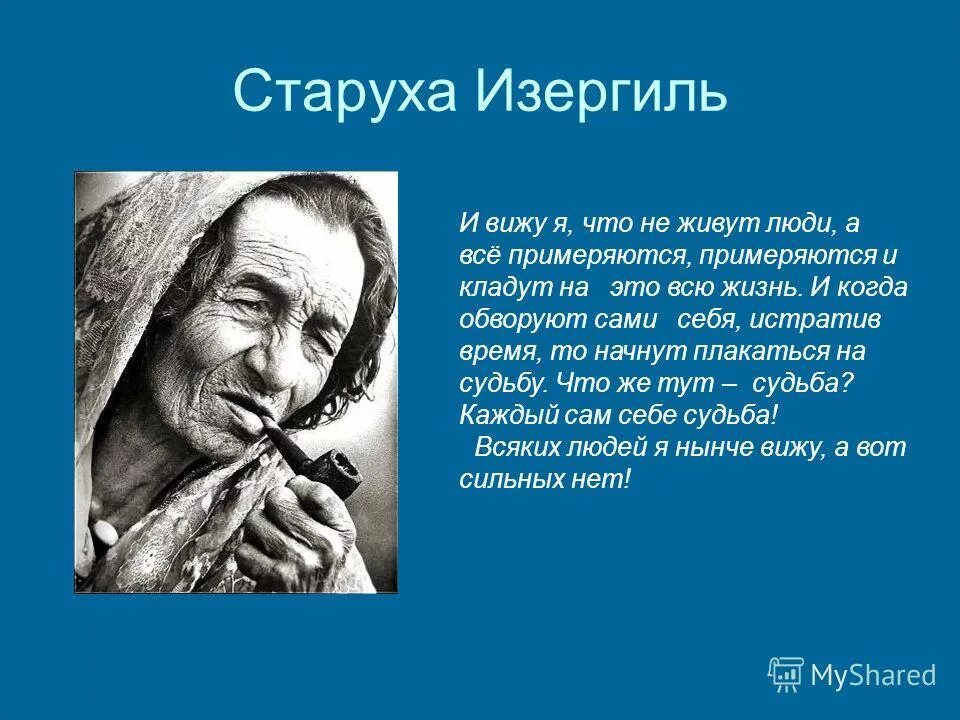 Старуха Изергиль

И вижу я, что не живут люди, а всё примеряются, примеряются и кладут на это всю жизнь. И когда обворуют сами себя, истратив время, то начнут плакаться на судьбу. Что же тут – судьба? Каждый сам себе судьба!
Всяких людей я нынче вижу, а вот сильных нет!

MyShared